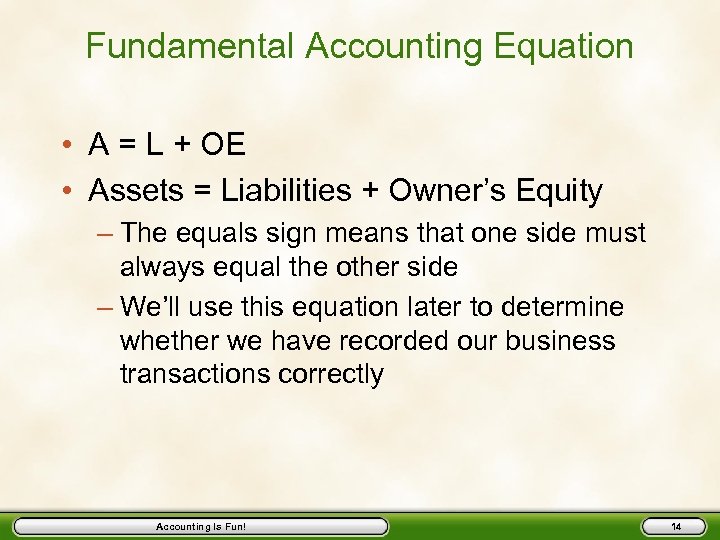 Fundamental Accounting Equation

• A = L + OE
• Assets = Liabilities + Owner's Equity
– The equals sign means that one side must always equal the other side
– We'll use this equation later to determine whether we have recorded our business transactions correctly

Accounting Is Fun!

14